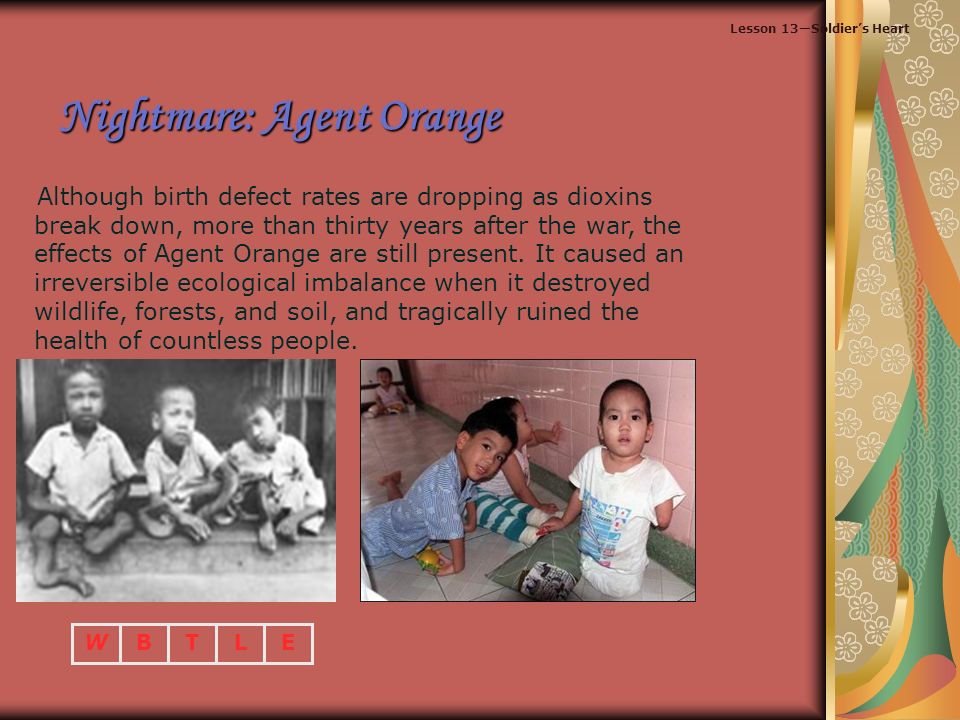 Lesson 13—Soldier's Heart

Nightmare: Agent Orange

Although birth defect rates are dropping as dioxins break down, more than thirty years after the war, the effects of Agent Orange are still present. It caused an irreversible ecological imbalance when it destroyed wildlife, forests, and soil, and tragically ruined the health of countless people.

| W | B | T | L | E |
|---|---|---|---|---|